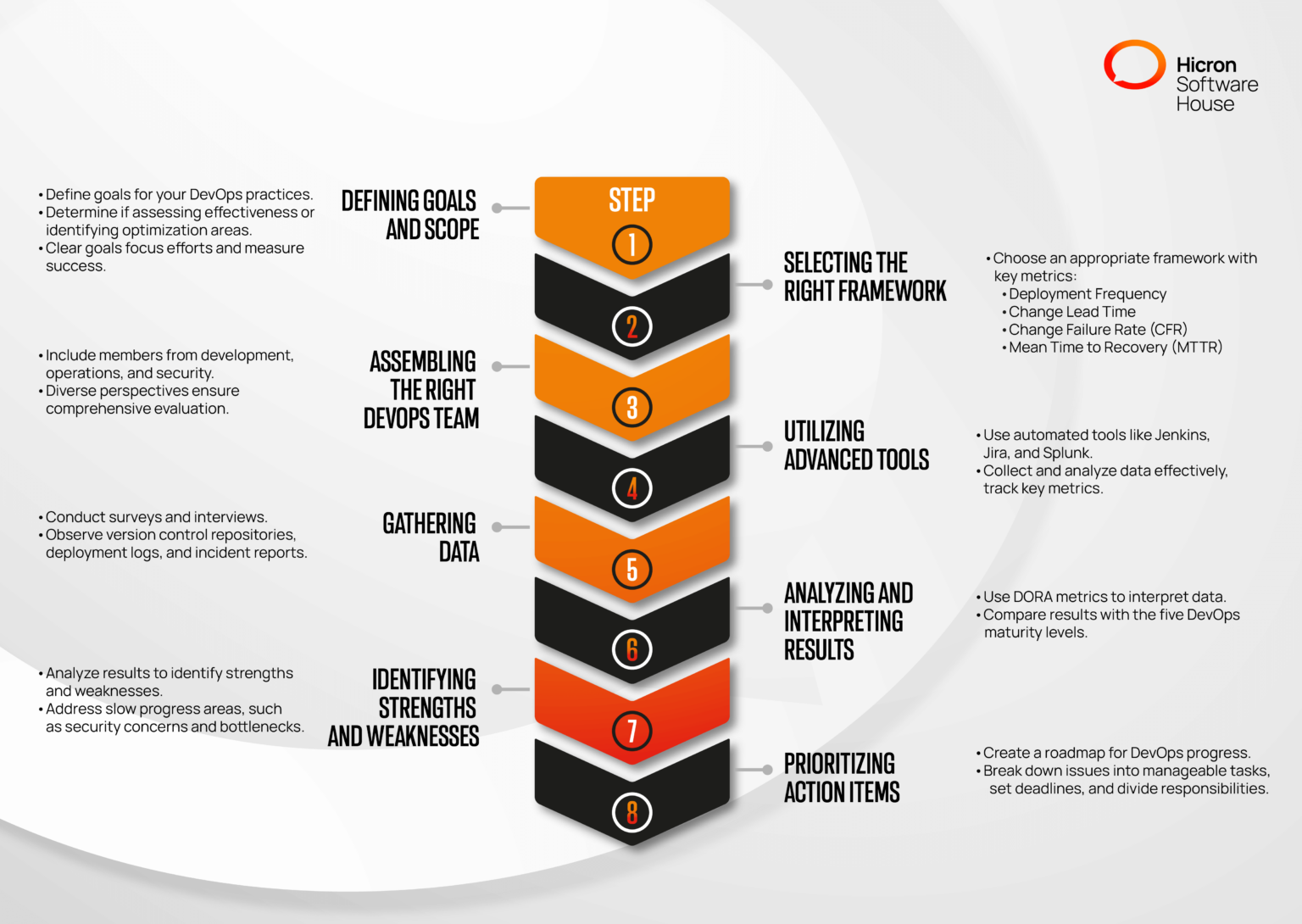 Hicron Software House

STEP

1
DEFINING GOALS AND SCOPE
• Define goals for your DevOps practices.
• Determine if assessing effectiveness or identifying optimization areas.
• Clear goals focus efforts and measure success.

2
SELECTING THE RIGHT FRAMEWORK
• Choose an appropriate framework with key metrics:
• Deployment Frequency
• Change Lead Time
• Change Failure Rate (CFR)
• Mean Time to Recovery (MTTR)

3
ASSEMBLING THE RIGHT DEVOPS TEAM
• Include members from development, operations, and security.
• Diverse perspectives ensure comprehensive evaluation.

4
UTILIZING ADVANCED TOOLS
• Use automated tools like Jenkins, Jira, and Splunk.
• Collect and analyze data effectively, track key metrics.

5
GATHERING DATA
• Conduct surveys and interviews.
• Observe version control repositories, deployment logs, and incident reports.

6
ANALYZING AND INTERPRETING RESULTS
• Use DORA metrics to interpret data.
• Compare results with the five DevOps maturity levels.

7
IDENTIFYING STRENGTHS AND WEAKNESSES
• Analyze results to identify strengths and weaknesses.
• Address slow progress areas, such as security concerns and bottlenecks.

8
PRIORITIZING ACTION ITEMS
• Create a roadmap for DevOps progress.
• Break down issues into manageable tasks, set deadlines, and divide responsibilities.